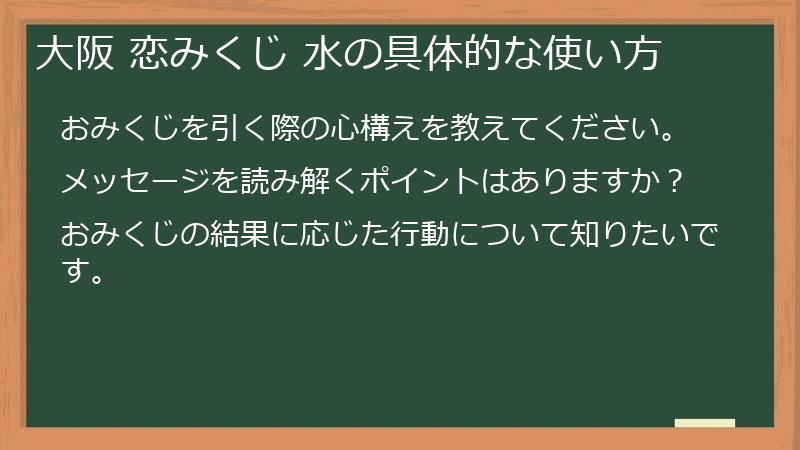 大阪 恋みくじ 水の具体的な使い方

おみくじを引く際の心構えを教えてください。

メッセージを読み解くポイントはありますか？

おみくじの結果に応じた行動について知りたいです。